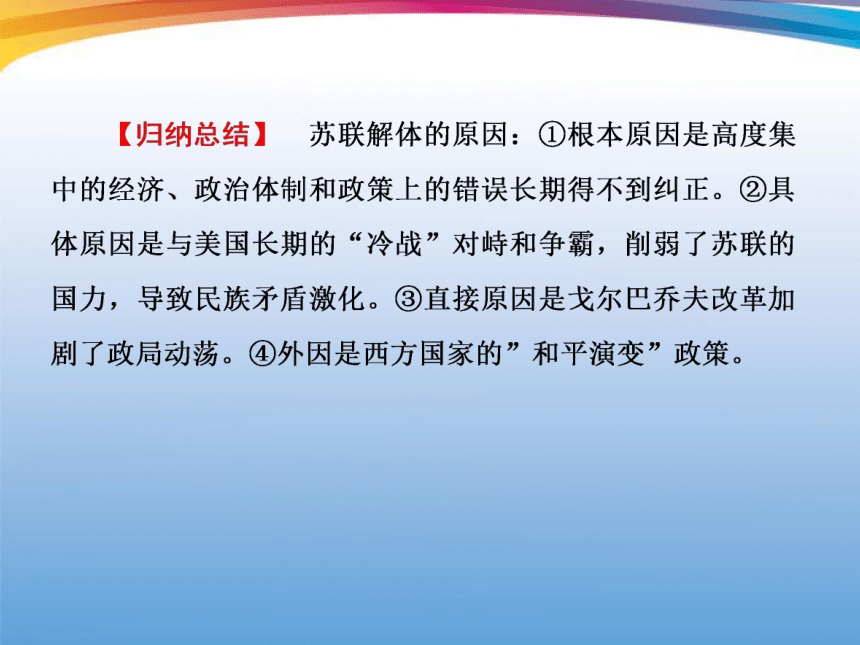 【归纳总结】 苏联解体的原因：①根本原因是高度集中的经济、政治体制和政策上的错误长期得不到纠正。②具体原因是与美国长期的“冷战”对峙和争霸，削弱了苏联的国力，导致民族矛盾激化。③直接原因是戈尔巴乔夫改革加剧了政局动荡。④外因是西方国家的”和平演变”政策。